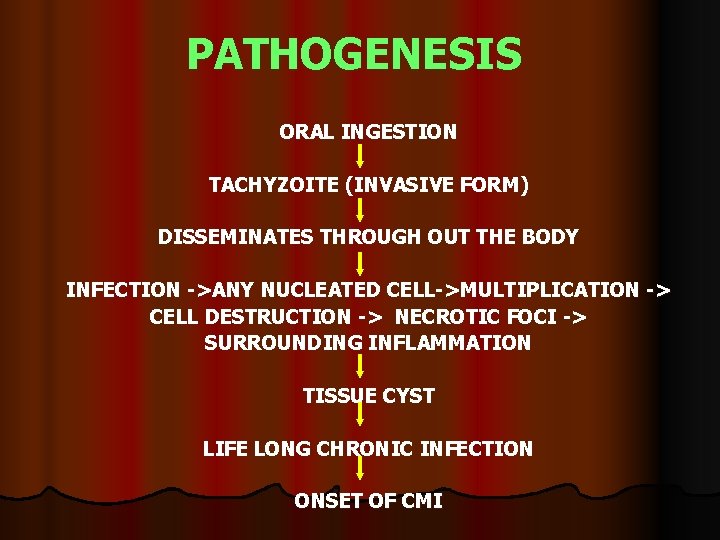 PATHOGENESIS

ORAL INGESTION

TACHYZOITE (INVASIVE FORM)

DISSEMINATES THROUGH OUT THE BODY

INFECTION ->ANY NUCLEATED CELL->MULTIPLICATION -> CELL DESTRUCTION -> NECROTIC FOCI -> SURROUNDING INFLAMMATION

TISSUE CYST

LIFE LONG CHRONIC INFECTION

ONSET OF CMI